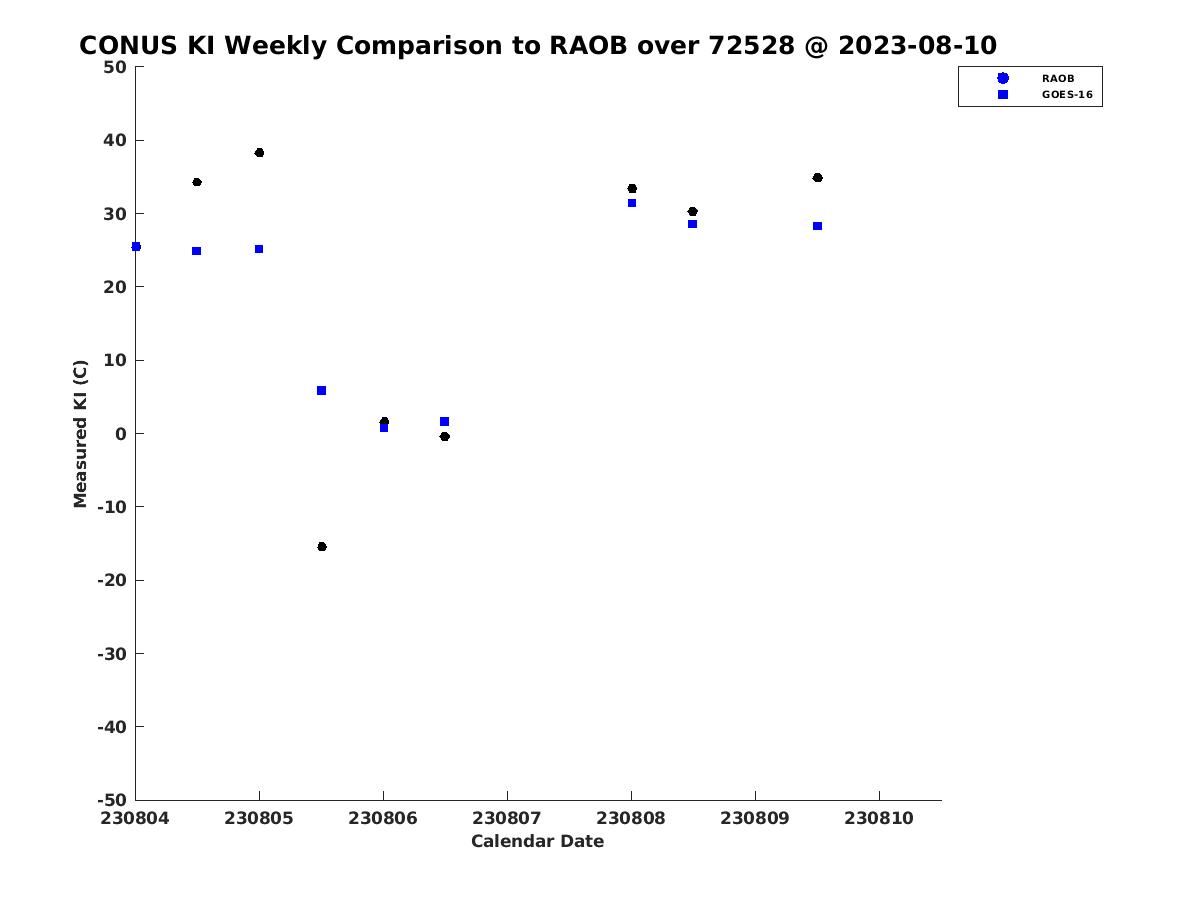 CONUS KI Weekly Comparison to RAOB over 72528 @ 2023-08-10

RAOB
GOES-16

Measured KI (C)

50
40
30
20
10
0
-10
-20
-30
-40
-50

230804
230805
230806
230807
230808
230809
230810

Calendar Date